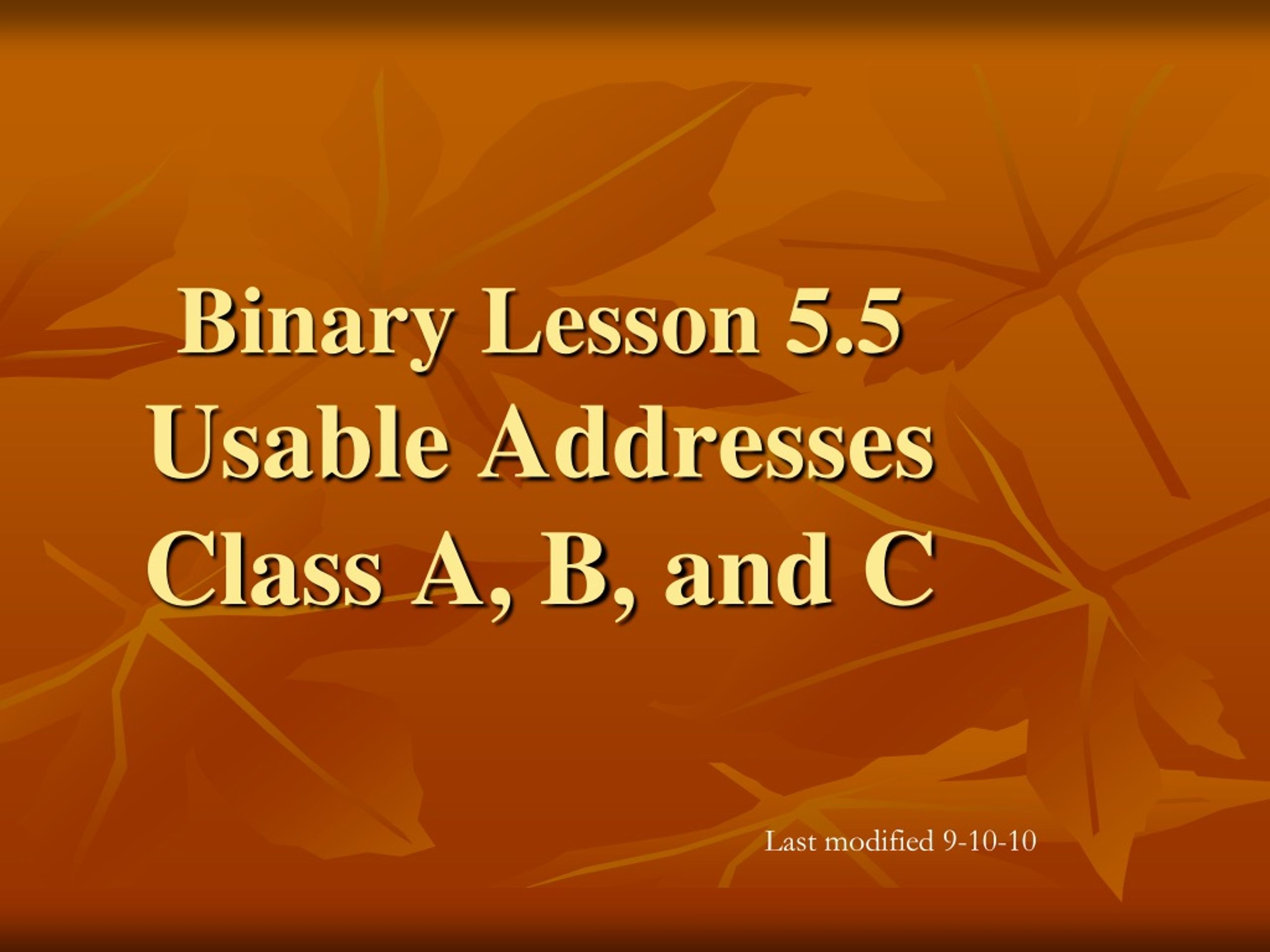 Binary Lesson 5.5
Usable Addresses
Class A, B, and C

Last modified 9-10-10